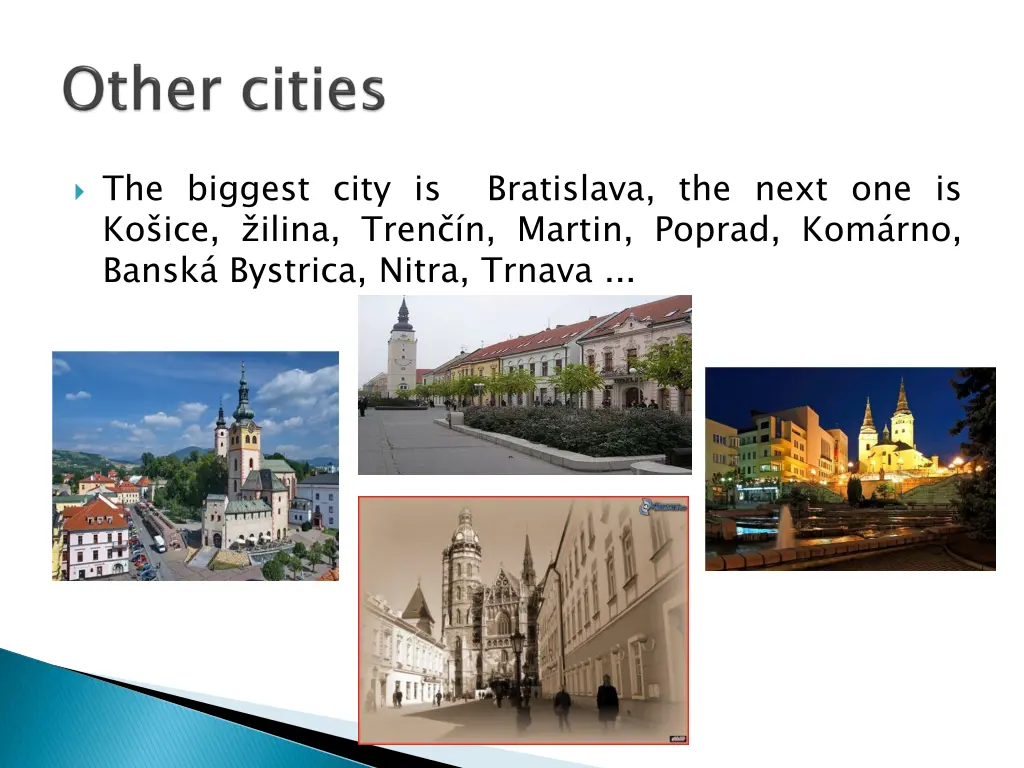 Other cities

The biggest city is Bratislava, the next one is Košice, žilina, Trenčín, Martin, Poprad, Komárno, Banská Bystrica, Nitra, Trnava ...